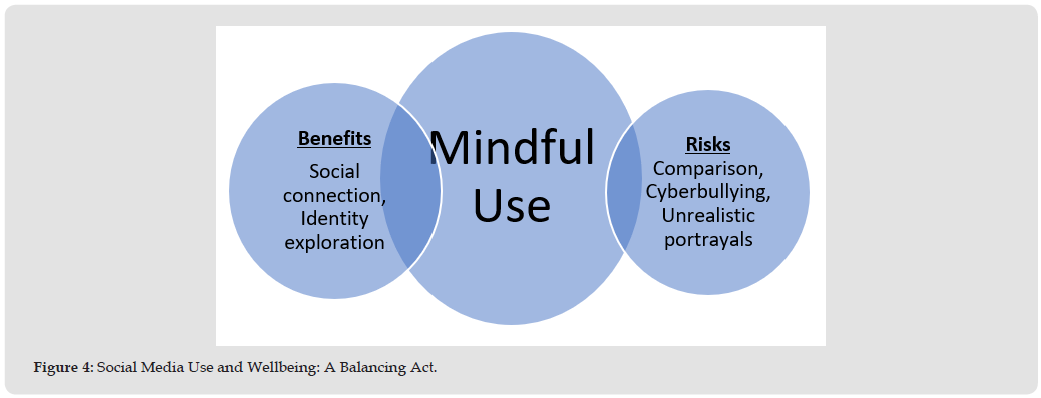 Benefits
Social connection, Identity exploration

Mindful Use

Risks
Comparison, Cyberbullying, Unrealistic portrayals

Figure 4: Social Media Use and Wellbeing: A Balancing Act.